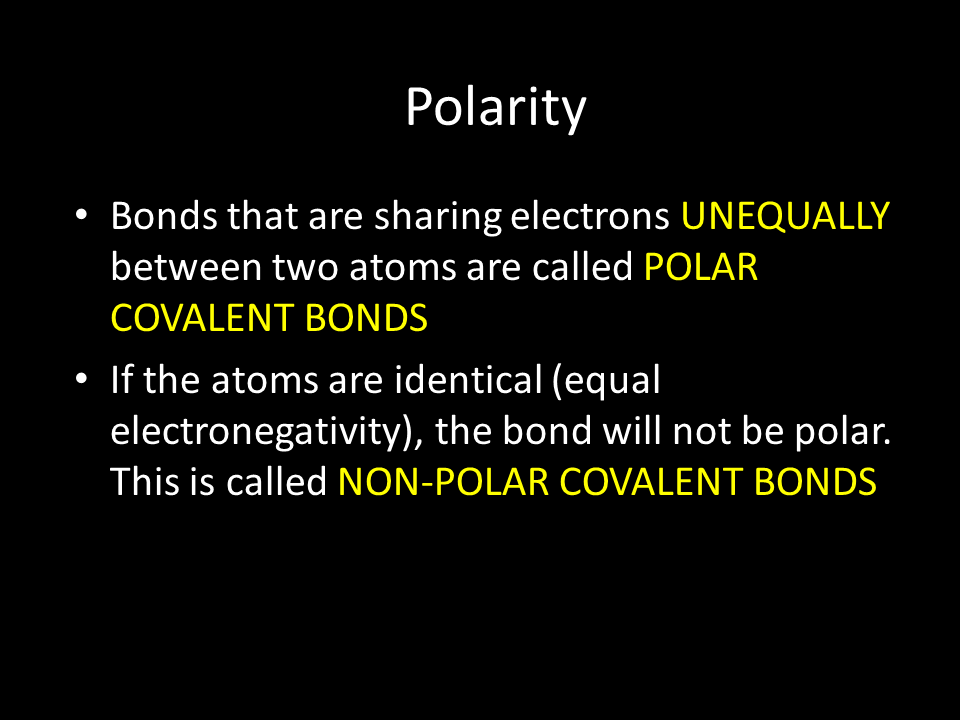 Polarity

• Bonds that are sharing electrons UNEQUALLY between two atoms are called POLAR COVALENT BONDS

• If the atoms are identical (equal electronegativity), the bond will not be polar. This is called NON-POLAR COVALENT BONDS